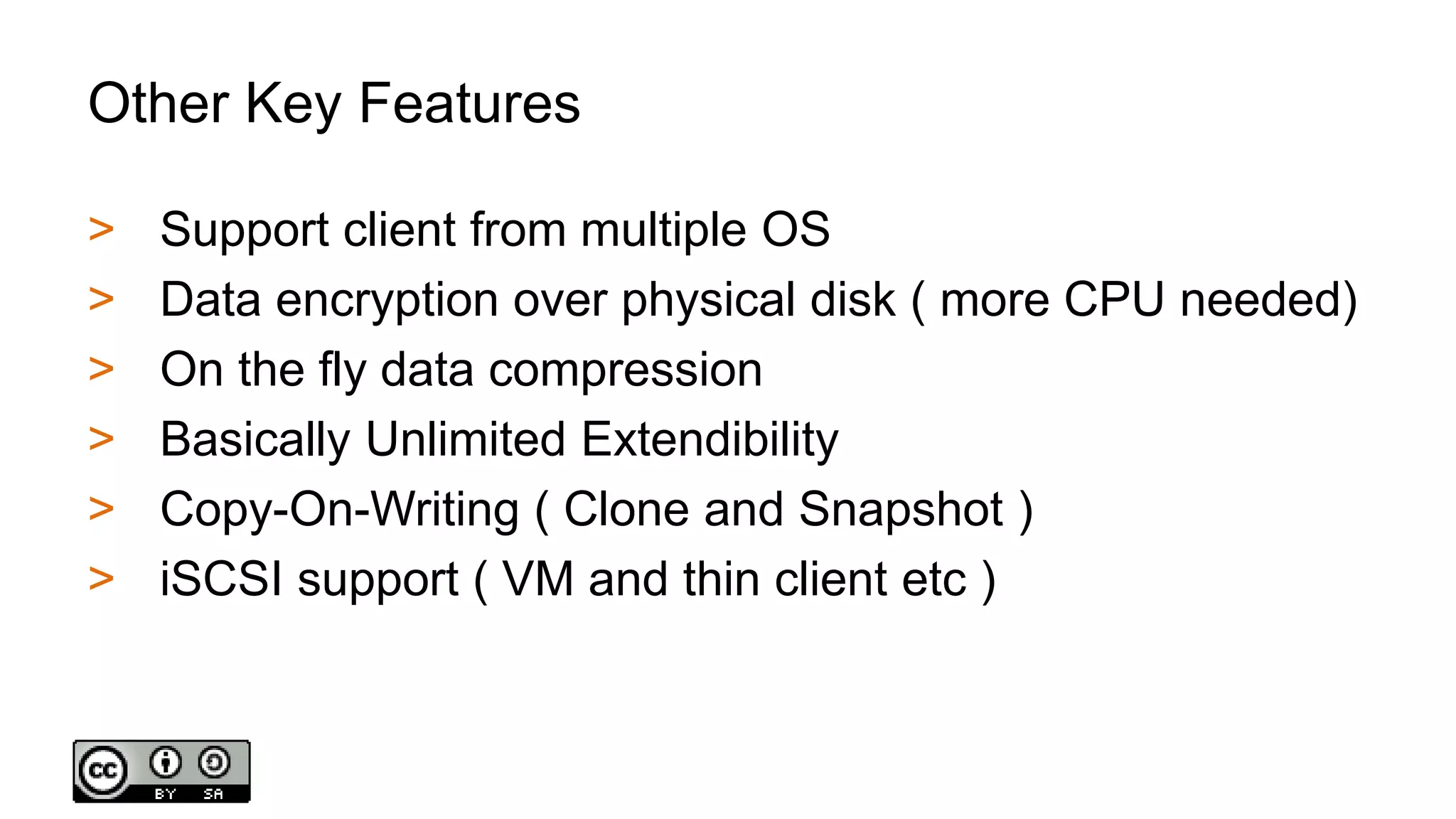 Other Key Features

> Support client from multiple OS
> Data encryption over physical disk ( more CPU needed)
> On the fly data compression
> Basically Unlimited Extendibility
> Copy-On-Writing ( Clone and Snapshot )
> iSCSI support ( VM and thin client etc )

cc BY SA